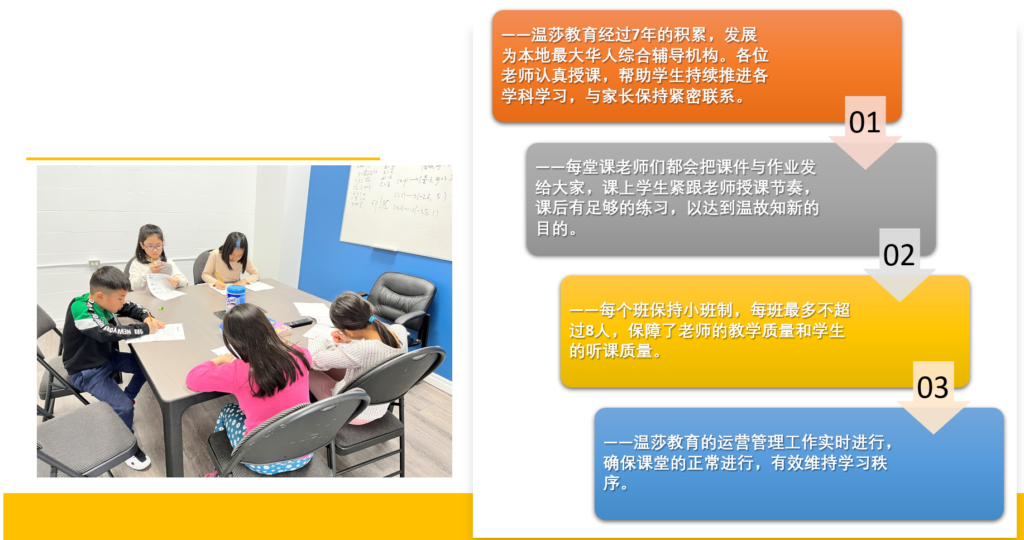 ——温莎教育经过7年的积累，发展为本地最大华人综合辅导机构。各位老师认真授课，帮助学生持续推进各学科学习，与家长保持紧密联系。

01

——每堂课老师们都会把课件与作业发给大家，课上学生紧跟老师授课节奏，课后有足够的练习，以达到温故知新的目的。

02

——每个班保持小班制，每班最多不超过8人，保障了老师的教学质量和学生的听课质量。

03

——温莎教育的运营管理工作实时进行，确保课堂的正常进行，有效维持学习秩序。